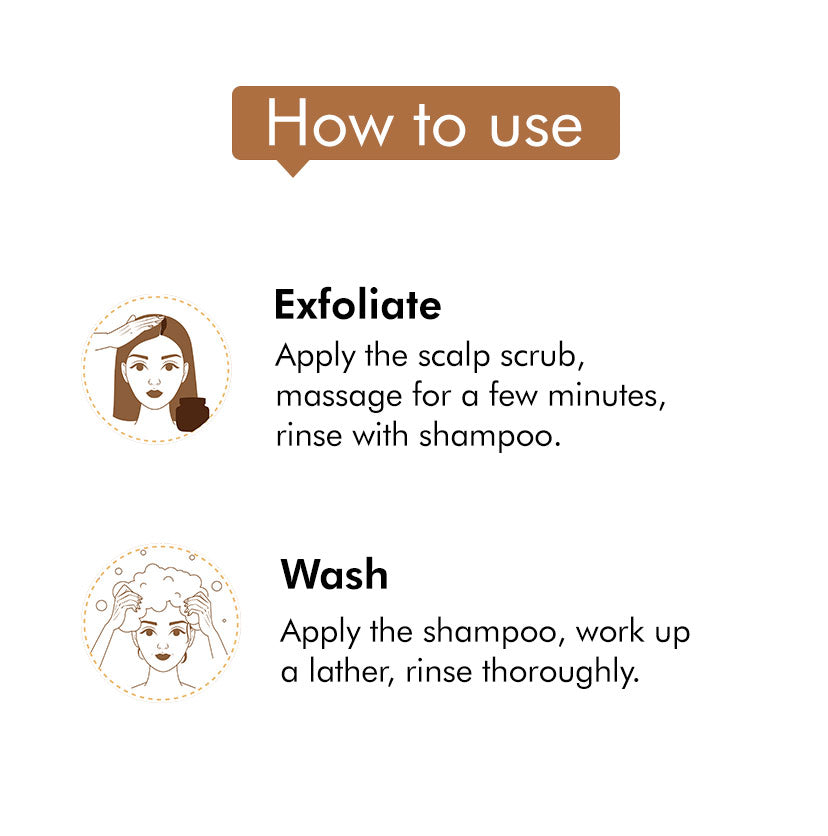 How to use

Exfoliate
Apply the scalp scrub, massage for a few minutes, rinse with shampoo.

Wash
Apply the shampoo, work up a lather, rinse thoroughly.